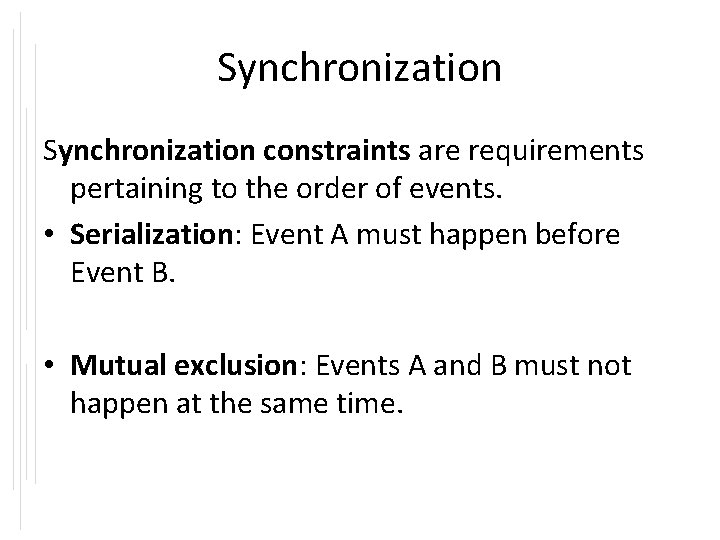 Synchronization

Synchronization constraints are requirements pertaining to the order of events.

• Serialization: Event A must happen before Event B.

• Mutual exclusion: Events A and B must not happen at the same time.